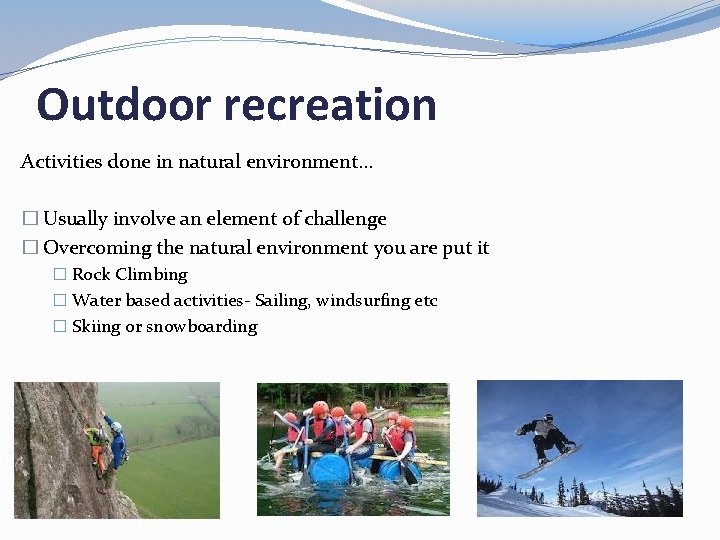 Outdoor recreation

Activities done in natural environment…

☐ Usually involve an element of challenge
☐ Overcoming the natural environment you are put it
☐ Rock Climbing
☐ Water based activities- Sailing, windsurfing etc
☐ Skiing or snowboarding